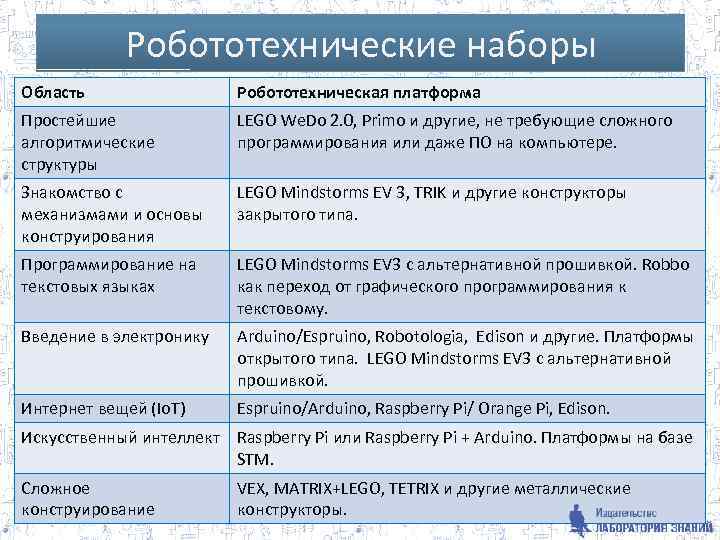 Робототехнические наборы

| Область | Робототехническая платформа |
|---|---|
| Простейшие алгоритмические структуры | LEGO WeDo 2.0, Primo и другие, не требующие сложного программирования или даже ПО на компьютере. |
| Знакомство с механизмами и основы конструирования | LEGO Mindstorms EV 3, TRIK и другие конструкторы закрытого типа. |
| Программирование на текстовых языках | LEGO Mindstorms EV3 с альтернативной прошивкой. Robbo как переход от графического программирования к текстовому. |
| Введение в электронику | Arduino/Espruino, Robotologia, Edison и другие. Платформы открытого типа. LEGO Mindstorms EV3 с альтернативной прошивкой. |
| Интернет вещей (IoT) | Espruino/Arduino, Raspberry Pi/ Orange Pi, Edison. |
| Искусственный интеллект | Raspberry Pi или Raspberry Pi + Arduino. Платформы на базе STM. |
| Сложное конструирование | VEX, MATRIX+LEGO, TETRIX и другие металлические конструкторы. |

Издательство
ЛАБОРАТОРИЯ ЗНАНИЙ